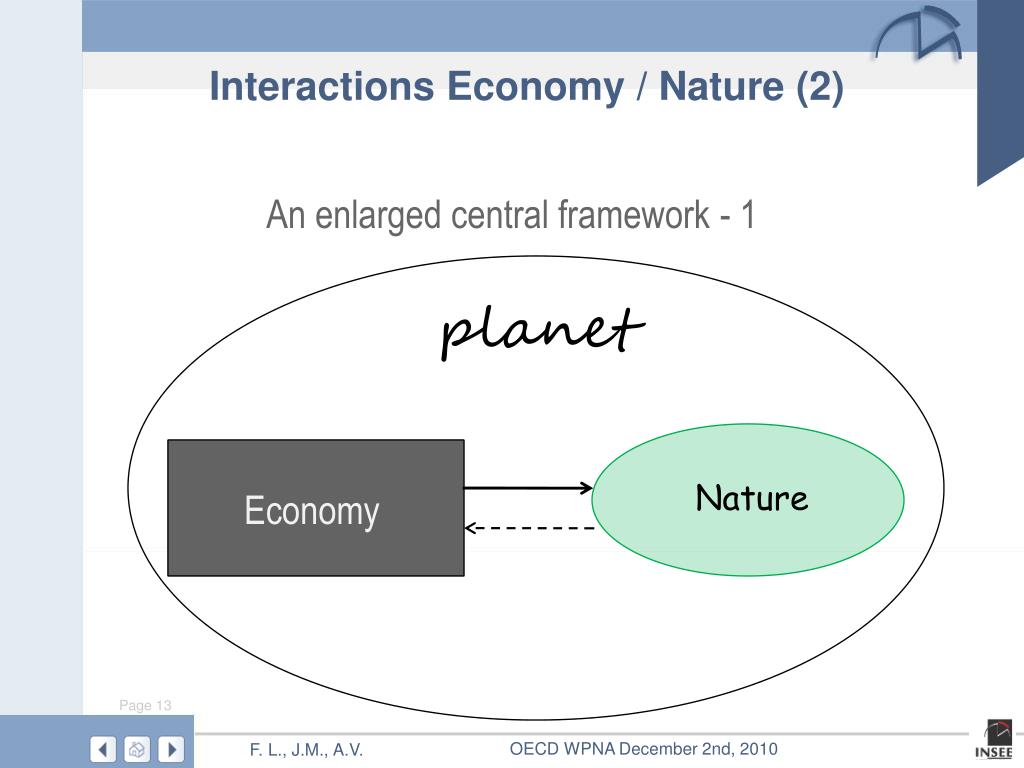 Interactions Economy / Nature (2)

An enlarged central framework - 1

planet

Economy

Nature

Page 13

F. L., J.M., A.V.

OECD WPNA December 2nd, 2010

INSEE